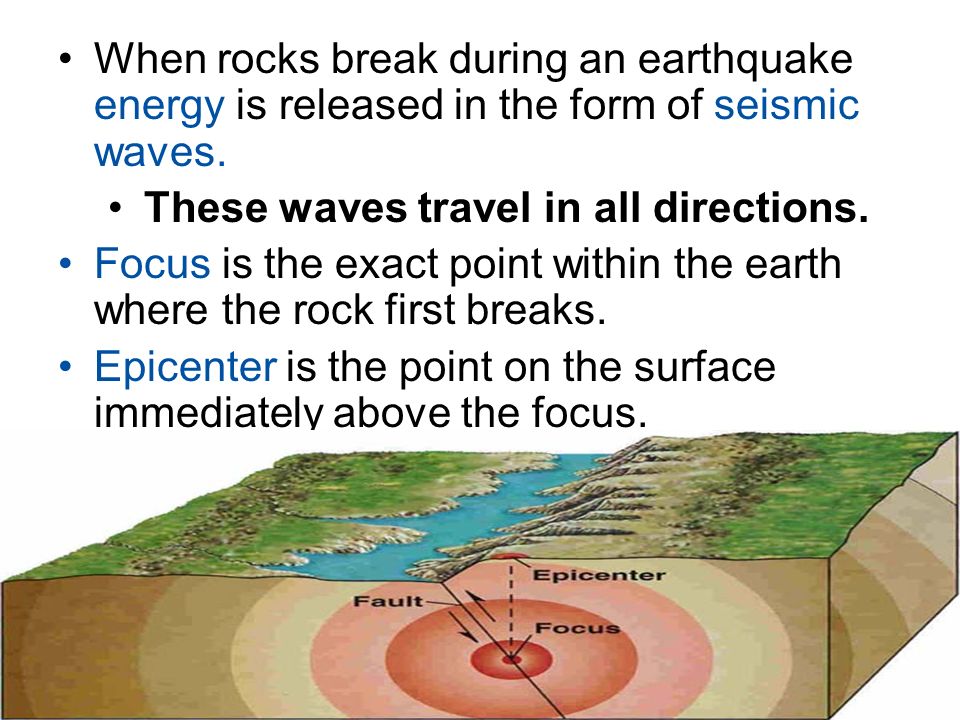 • When rocks break during an earthquake energy is released in the form of seismic waves.

• These waves travel in all directions.

• Focus is the exact point within the earth where the rock first breaks.

• Epicenter is the point on the surface immediately above the focus.

Epicenter

Fault

Focus